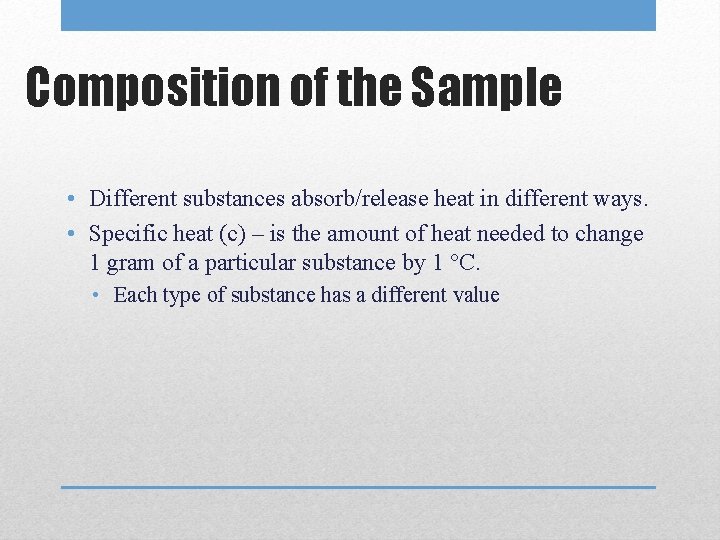 Composition of the Sample

• Different substances absorb/release heat in different ways.
• Specific heat (c) – is the amount of heat needed to change 1 gram of a particular substance by 1 °C.
• Each type of substance has a different value